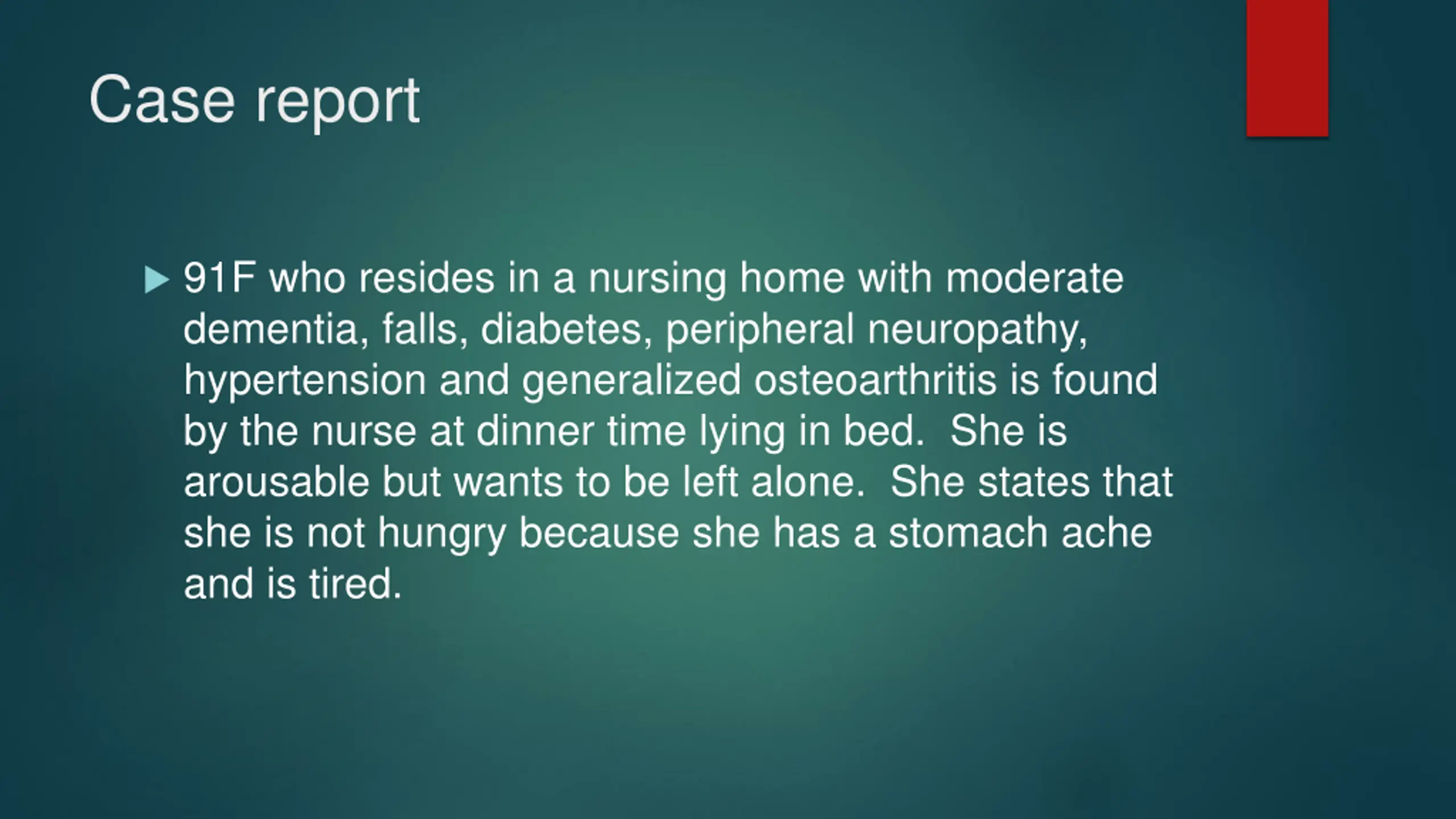 Case report

91F who resides in a nursing home with moderate dementia, falls, diabetes, peripheral neuropathy, hypertension and generalized osteoarthritis is found by the nurse at dinner time lying in bed.  She is arousable but wants to be left alone.  She states that she is not hungry because she has a stomach ache and is tired.